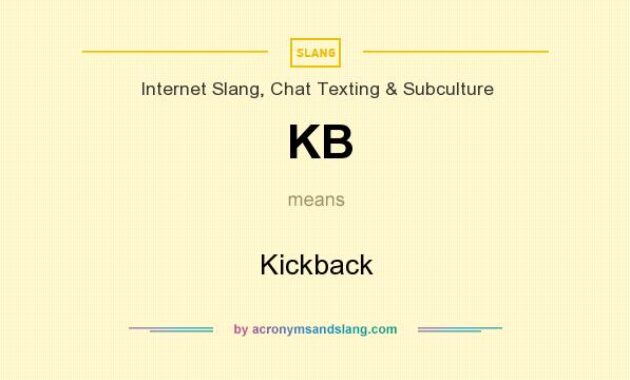 SLANG

Internet Slang, Chat Texting & Subculture

KB

means

Kickback

by acronymsandslang.com